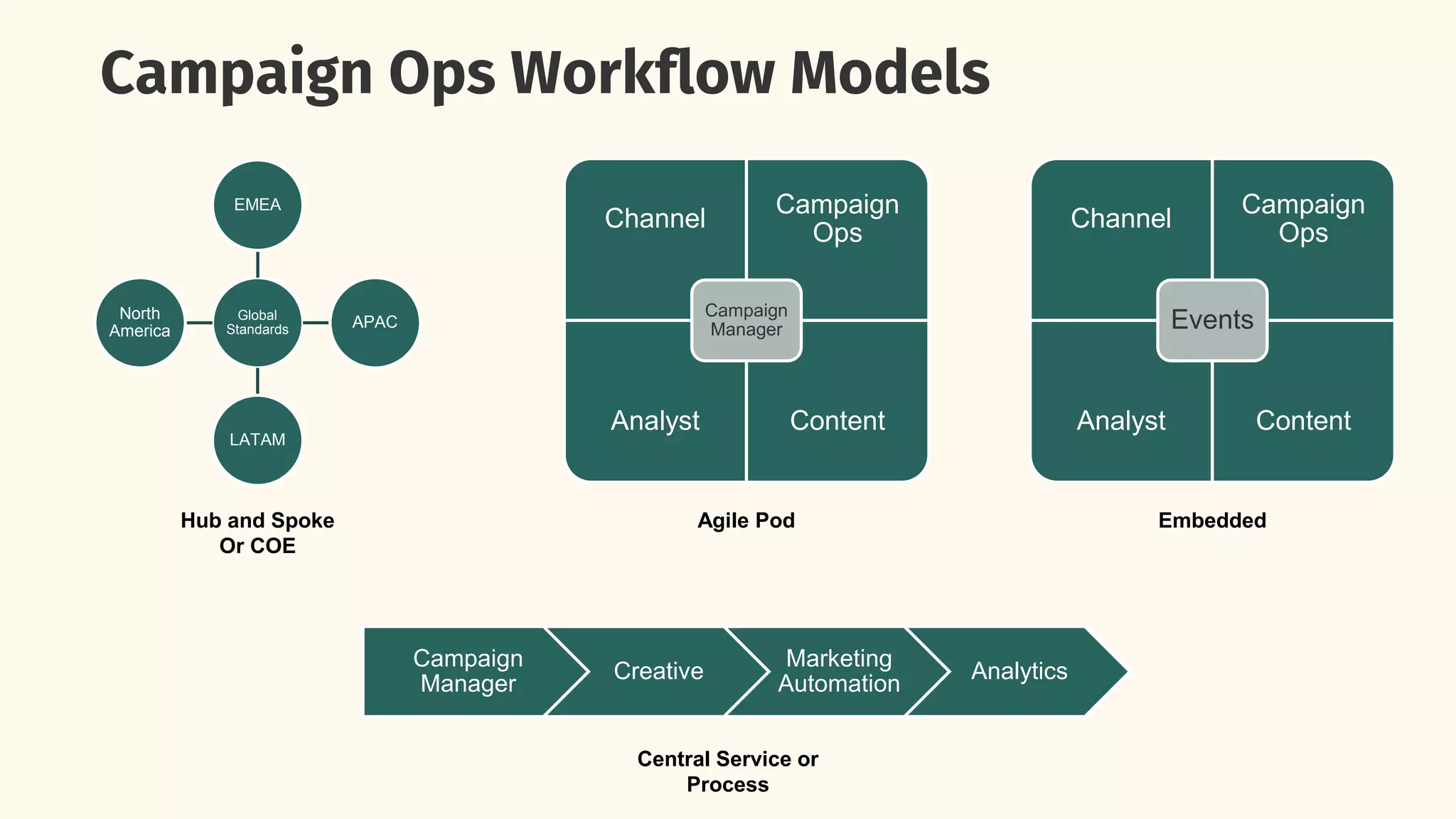 Campaign Ops Workflow Models

EMEA

North America

Global Standards

APAC

LATAM

Hub and Spoke Or COE

Channel

Campaign Ops

Campaign Manager

Analyst

Content

Agile Pod

Channel

Campaign Ops

Events

Analyst

Content

Embedded

Campaign Manager

Creative

Marketing Automation

Analytics

Central Service or Process